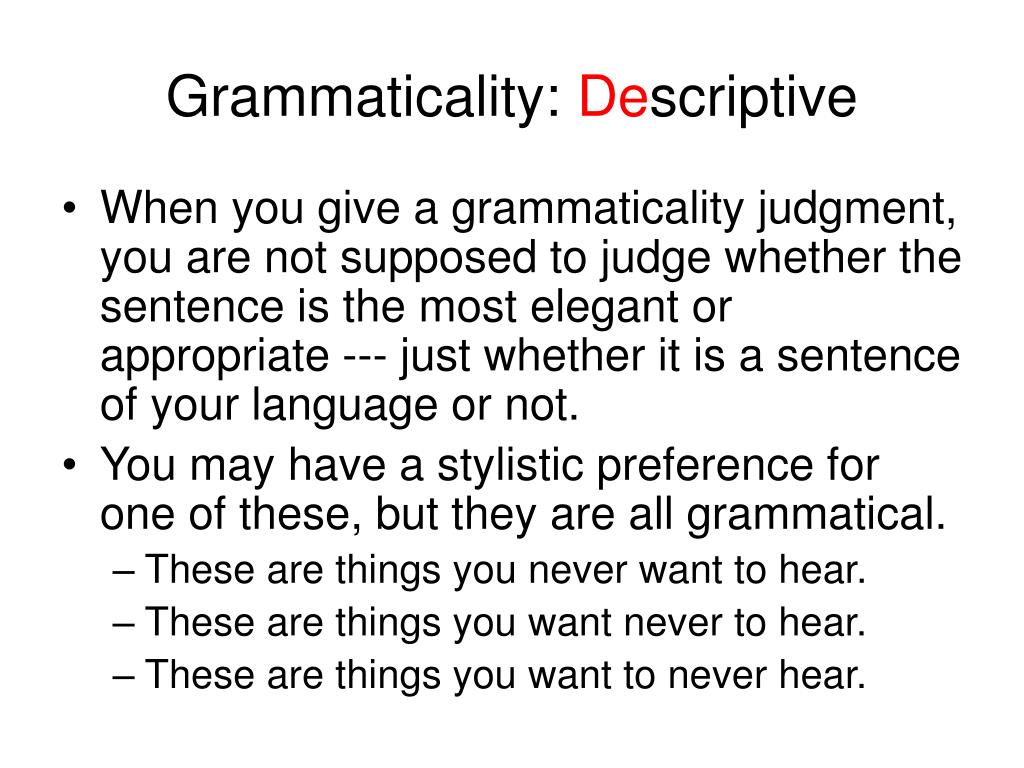 Grammaticality: Descriptive

• When you give a grammaticality judgment, you are not supposed to judge whether the sentence is the most elegant or appropriate --- just whether it is a sentence of your language or not.
• You may have a stylistic preference for one of these, but they are all grammatical.
– These are things you never want to hear.
– These are things you want never to hear.
– These are things you want to never hear.